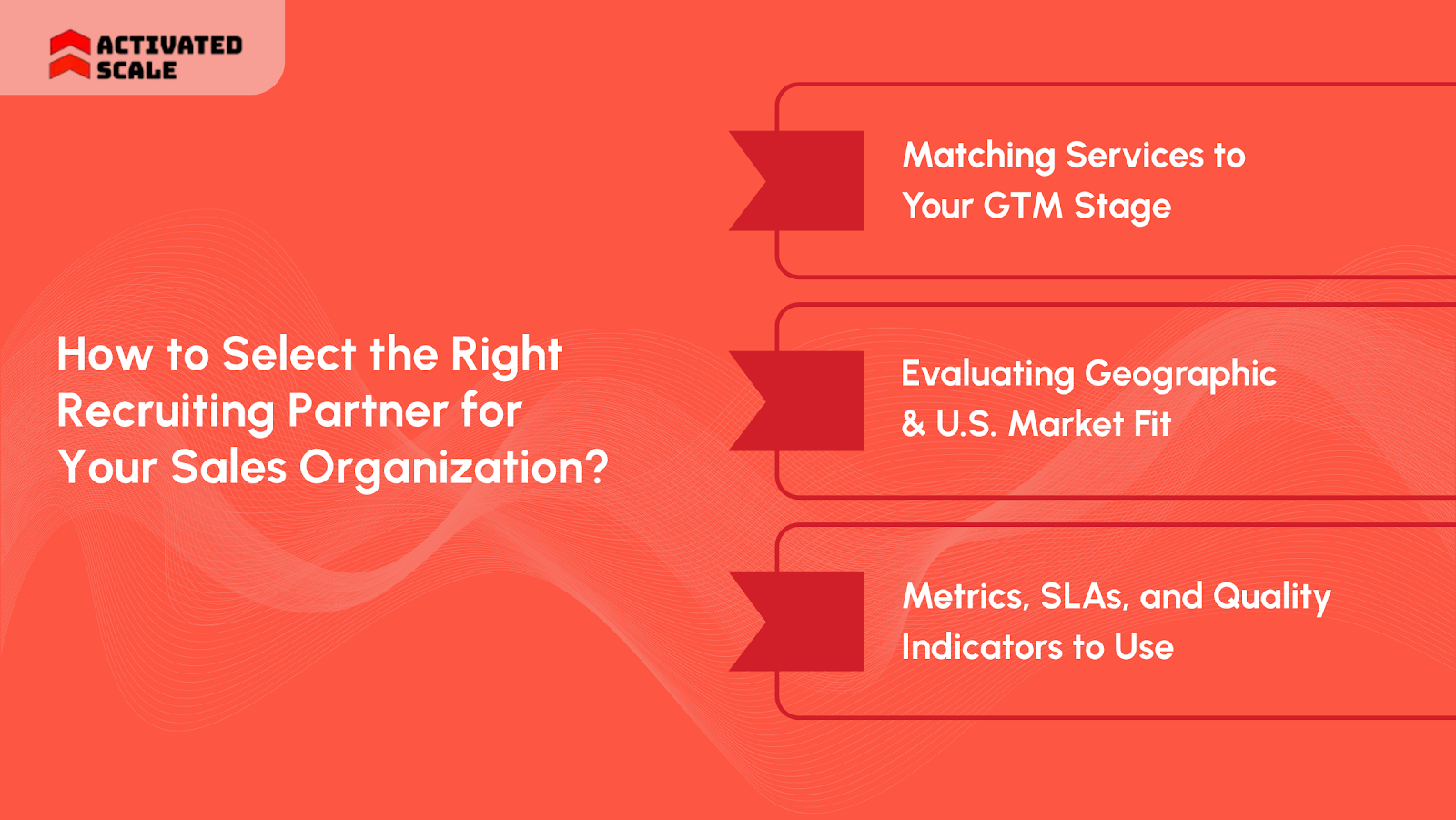 ACTIVATED SCALE

How to Select the Right Recruiting Partner for Your Sales Organization?

Matching Services to Your GTM Stage

Evaluating Geographic & U.S. Market Fit

Metrics, SLAs, and Quality Indicators to Use